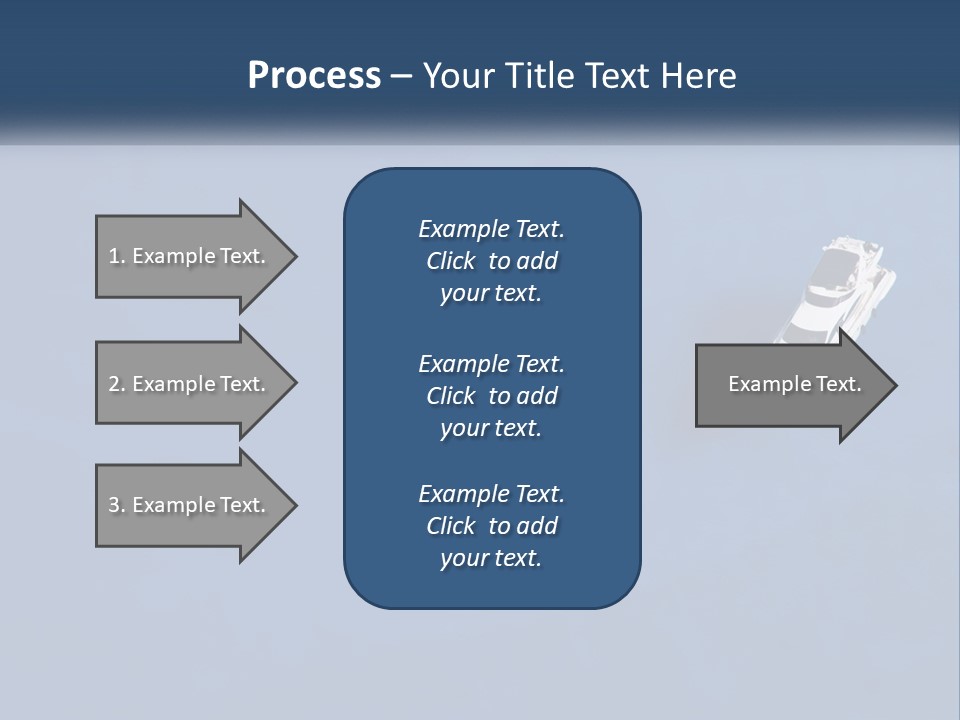 Process – Your Title Text Here

1. Example Text.

2. Example Text.

3. Example Text.

Example Text. Click to add your text.

Example Text. Click to add your text.

Example Text. Click to add your text.

Example Text.